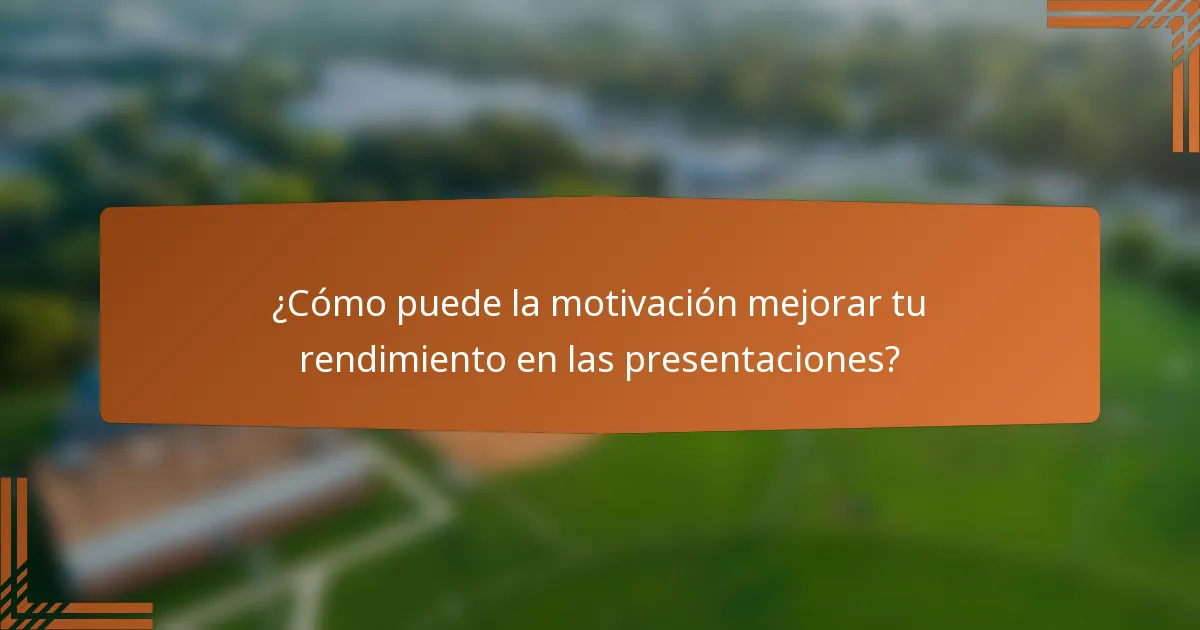 ¿Cómo puede la motivación mejorar tu rendimiento en las presentaciones?